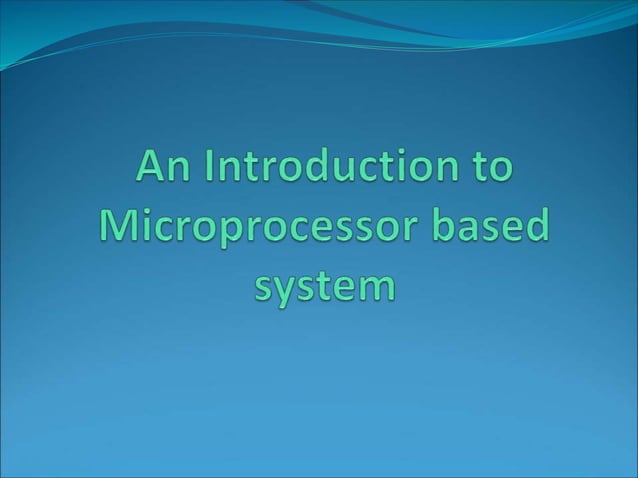 An Introduction to Microprocessor based system